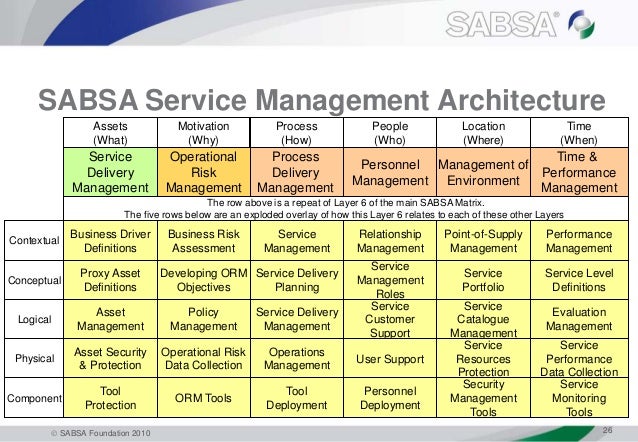 SABSA®

SABSA Service Management Architecture

| | Assets (What) | Motivation (Why) | Process (How) | People (Who) | Location (Where) | Time (When) |
|---|---|---|---|---|---|---|
| | Service Delivery Management | Operational Risk Management | Process Delivery Management | Personnel Management | Management of Environment | Time & Performance Management |
| | The row above is a repeat of Layer 6 of the main SABSA Matrix. The five rows below are an exploded overlay of how this Layer 6 relates to each of these other Layers | | | | | |
| Contextual | Business Driver Definitions | Business Risk Assessment | Service Management | Relationship Management | Point-of-Supply Management | Performance Management |
| Conceptual | Proxy Asset Definitions | Developing ORM Objectives | Service Delivery Planning | Service Management Roles | Service Portfolio | Service Level Definitions |
| Logical | Asset Management | Policy Management | Service Delivery Management | Service Customer Support | Service Catalogue Management | Evaluation Management |
| Physical | Asset Security & Protection | Operational Risk Data Collection | Operations Management | User Support | Service Resources Protection | Service Performance Data Collection |
| Component | Tool Protection | ORM Tools | Tool Deployment | Personnel Deployment | Security Management Tools | Service Monitoring Tools |

© SABSA Foundation 2010

26